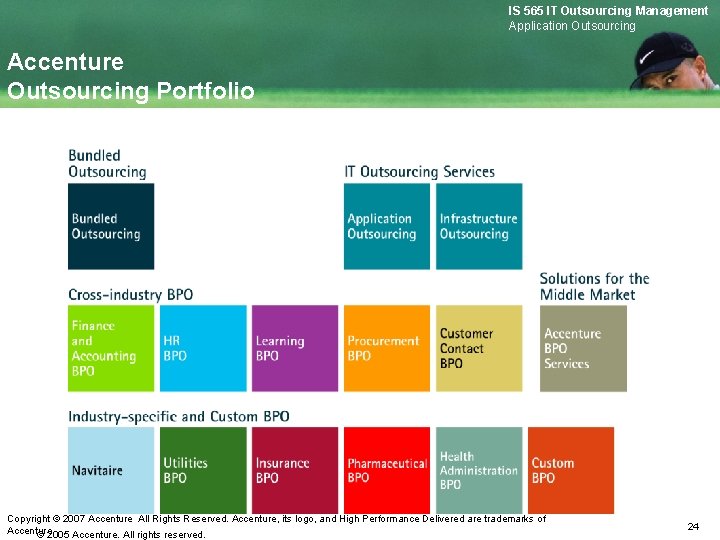 IS 565 IT Outsourcing Management
Application Outsourcing

Accenture
Outsourcing Portfolio

Bundled Outsourcing

Bundled Outsourcing

IT Outsourcing Services

Application Outsourcing

Infrastructure Outsourcing

Cross-industry BPO

Finance and Accounting BPO

HR BPO

Learning BPO

Procurement BPO

Customer Contact BPO

Solutions for the Middle Market

Accenture BPO Services

Industry-specific and Custom BPO

Navitaire

Utilities BPO

Insurance BPO

Pharmaceutical BPO

Health Administration BPO

Custom BPO

Copyright © 2007 Accenture All Rights Reserved. Accenture, its logo, and High Performance Delivered are trademarks of Accenture.
© 2005 Accenture. All rights reserved.

24